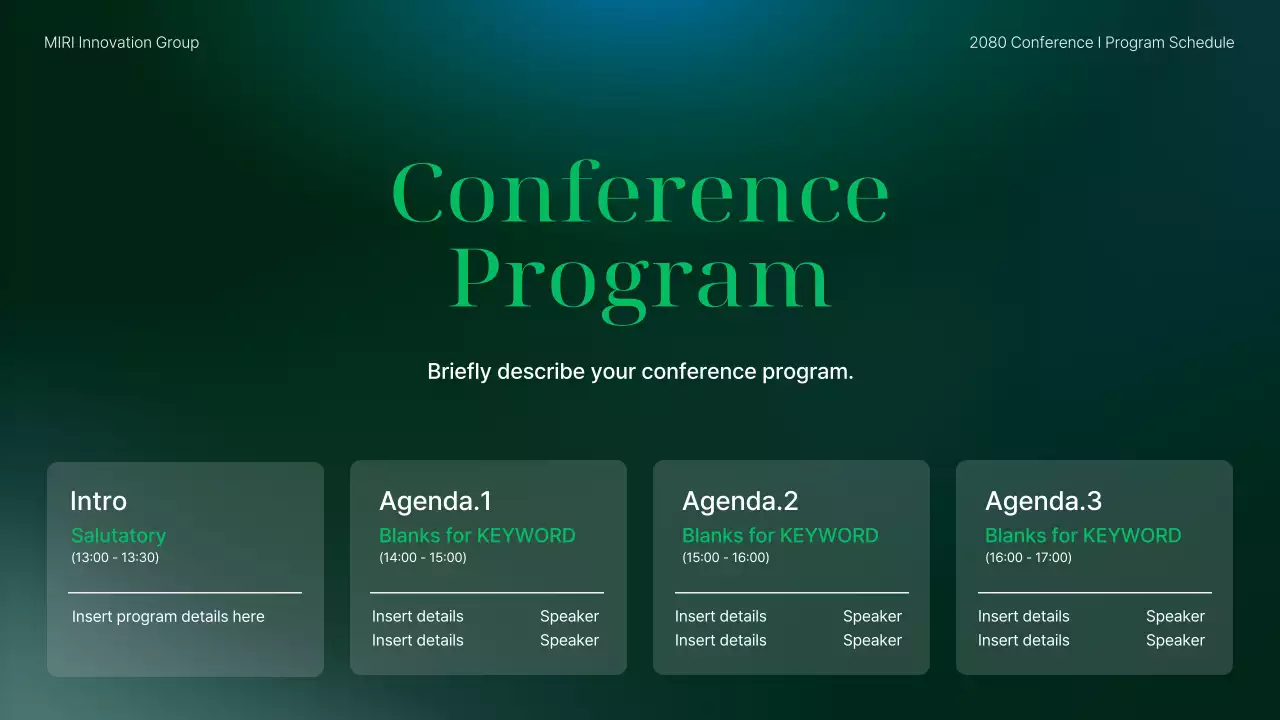 MIRI Innovation Group

2080 Conference I Program Schedule

Conference Program

Briefly describe your conference program.

Intro
Salutatory
(13:00 - 13:30)
Insert program details here

Agenda.1
Blanks for KEYWORD
(14:00 - 15:00)
Insert details Speaker
Insert details Speaker

Agenda.2
Blanks for KEYWORD
(15:00 - 16:00)
Insert details Speaker
Insert details Speaker

Agenda.3
Blanks for KEYWORD
(16:00 - 17:00)
Insert details Speaker
Insert details Speaker